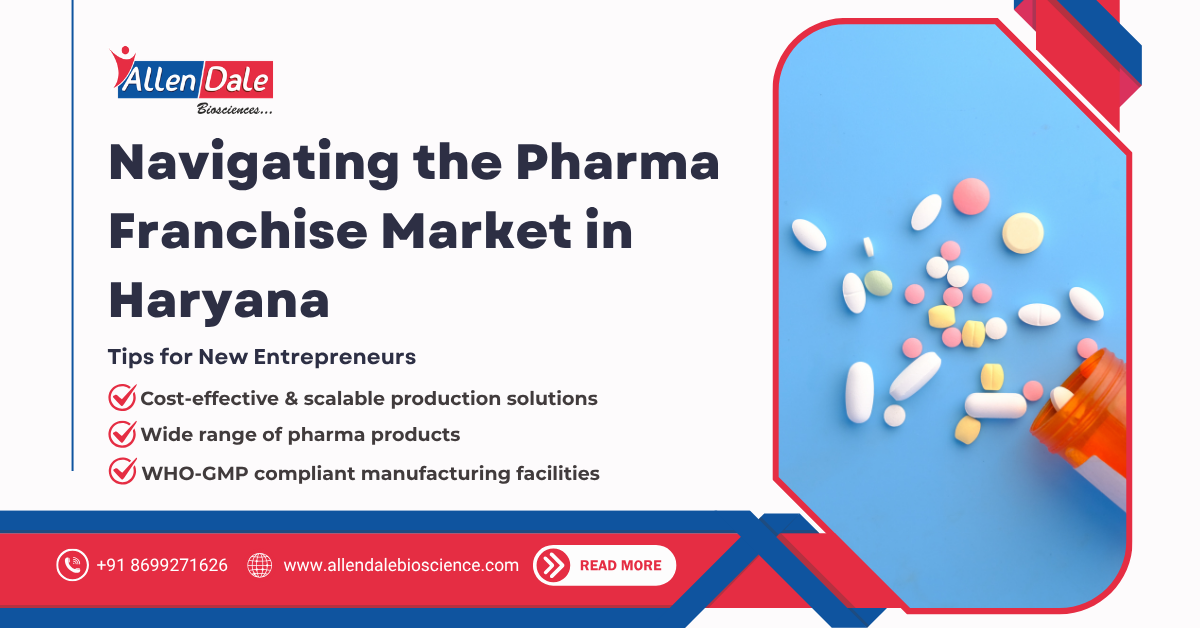 Allen Dale
Biosciences...

Navigating the Pharma Franchise Market in Haryana

Tips for New Entrepreneurs

Cost-effective & scalable production solutions
Wide range of pharma products
WHO-GMP compliant manufacturing facilities

+91 8699271626 www.allendalebioscience.com READ MORE